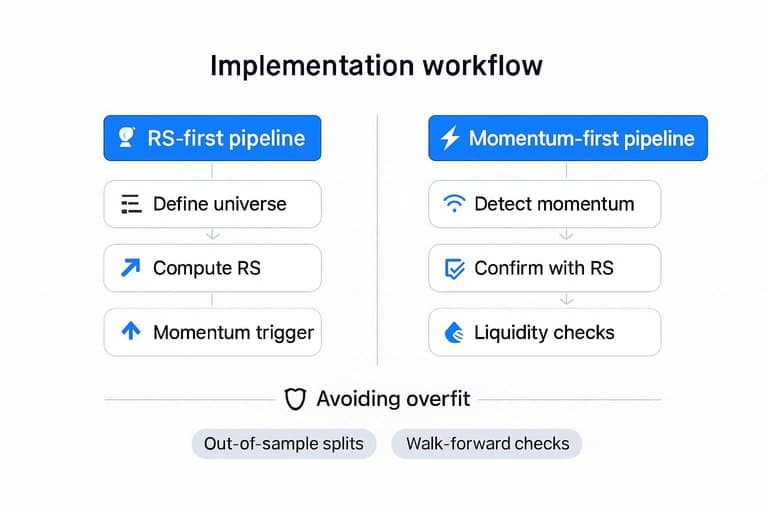 Implementation workflow

RS-first pipeline

Define universe

Compute RS

Momentum trigger

Momentum-first pipeline

Detect momentum

Confirm with RS

Liquidity checks

Avoiding overfit

Out-of-sample splits

Walk-forward checks